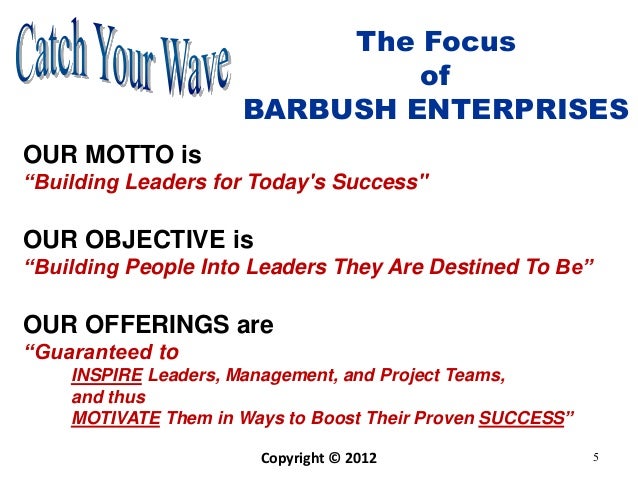 Catch Your Wave

The Focus of BARBUSH ENTERPRISES

OUR MOTTO is
“Building Leaders for Today's Success"

OUR OBJECTIVE is
“Building People Into Leaders They Are Destined To Be”

OUR OFFERINGS are
“Guaranteed to
INSPIRE Leaders, Management, and Project Teams, and thus
MOTIVATE Them in Ways to Boost Their Proven SUCCESS”

Copyright © 2012

5